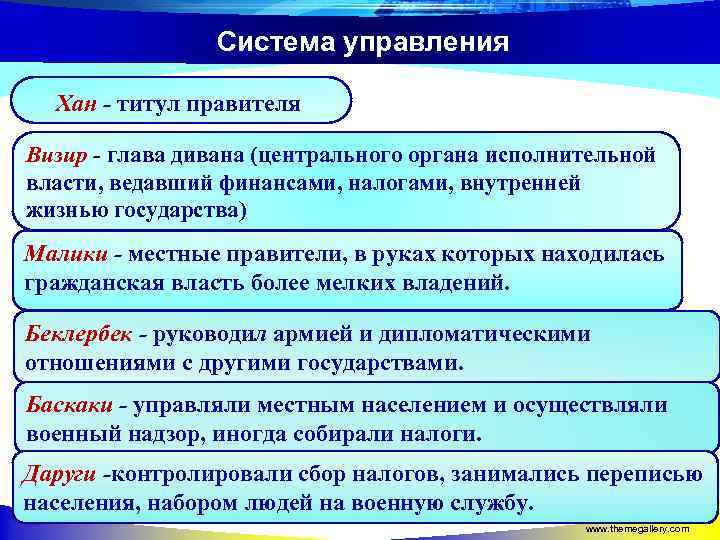 Система управления

Хан - титул правителя

Визир - глава дивана (центрального органа исполнительной власти, ведавший финансами, налогами, внутренней жизнью государства)

Малики - местные правители, в руках которых находилась гражданская власть более мелких владений.

Беклербек - руководил армией и дипломатическими отношениями с другими государствами.

Баскаки - управляли местным населением и осуществляли военный надзор, иногда собирали налоги.

Даруги -контролировали сбор налогов, занимались переписью населения, набором людей на военную службу.

www.themegallery.com